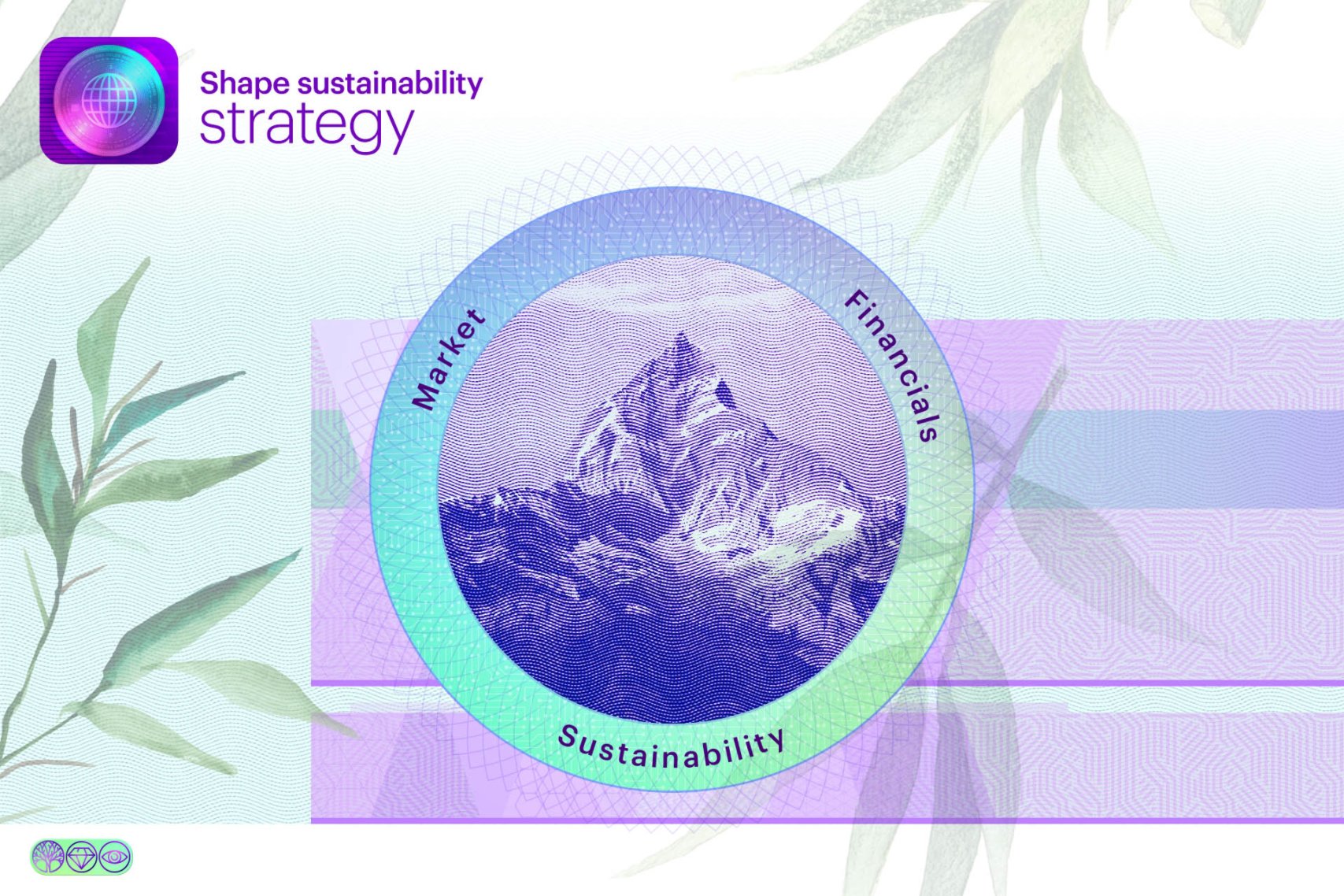 Shape sustainability strategy

Market

Financials

Sustainability